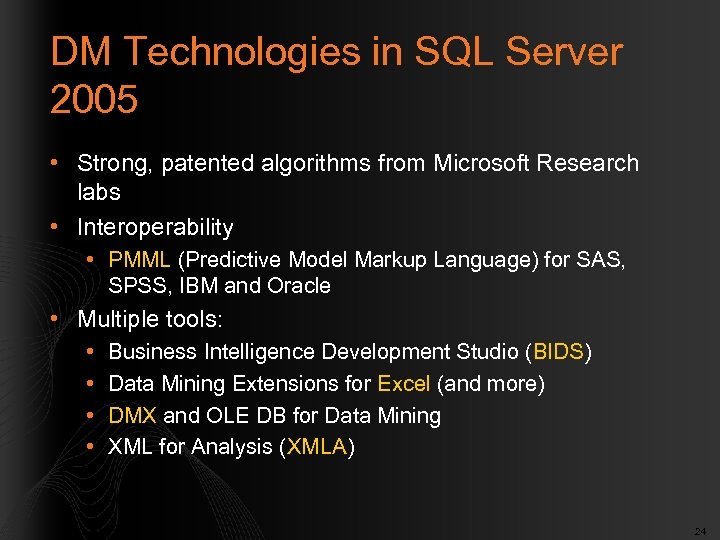 DM Technologies in SQL Server 2005

• Strong, patented algorithms from Microsoft Research labs
• Interoperability
  • PMML (Predictive Model Markup Language) for SAS, SPSS, IBM and Oracle
• Multiple tools:
  • Business Intelligence Development Studio (BIDS)
  • Data Mining Extensions for Excel (and more)
  • DMX and OLE DB for Data Mining
  • XML for Analysis (XMLA)

24